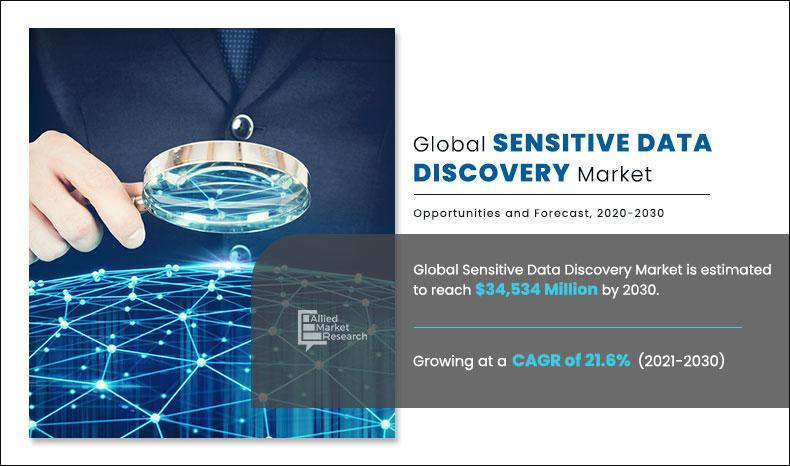 Global SENSITIVE DATA DISCOVERY Market

Opportunities and Forecast, 2020-2030

Global Sensitive Data Discovery Market is estimated to reach $34,534 Million by 2030.

Allied Market Research

Growing at a CAGR of 21.6% (2021-2030)